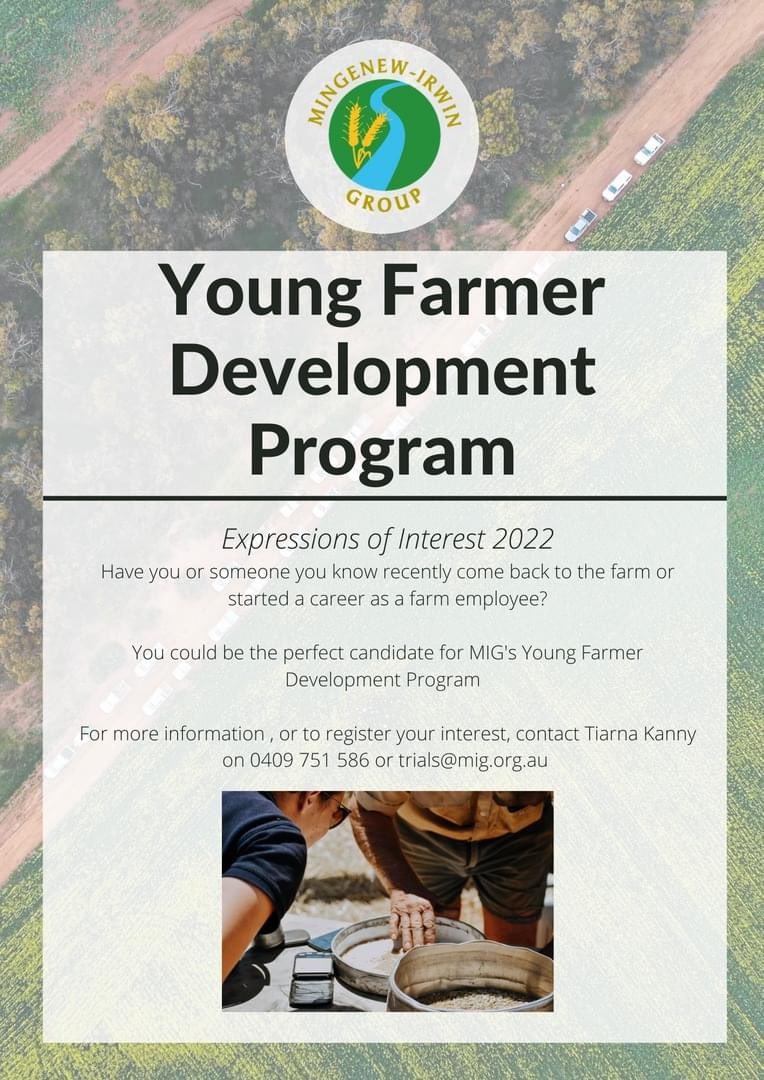 MINGENEW-IRWIN GROUP

Young Farmer Development Program

Expressions of Interest 2022

Have you or someone you know recently come back to the farm or started a career as a farm employee?

You could be the perfect candidate for MIG's Young Farmer Development Program

For more information , or to register your interest, contact Tiarna Kanny on 0409 751 586 or trials@mig.org.au